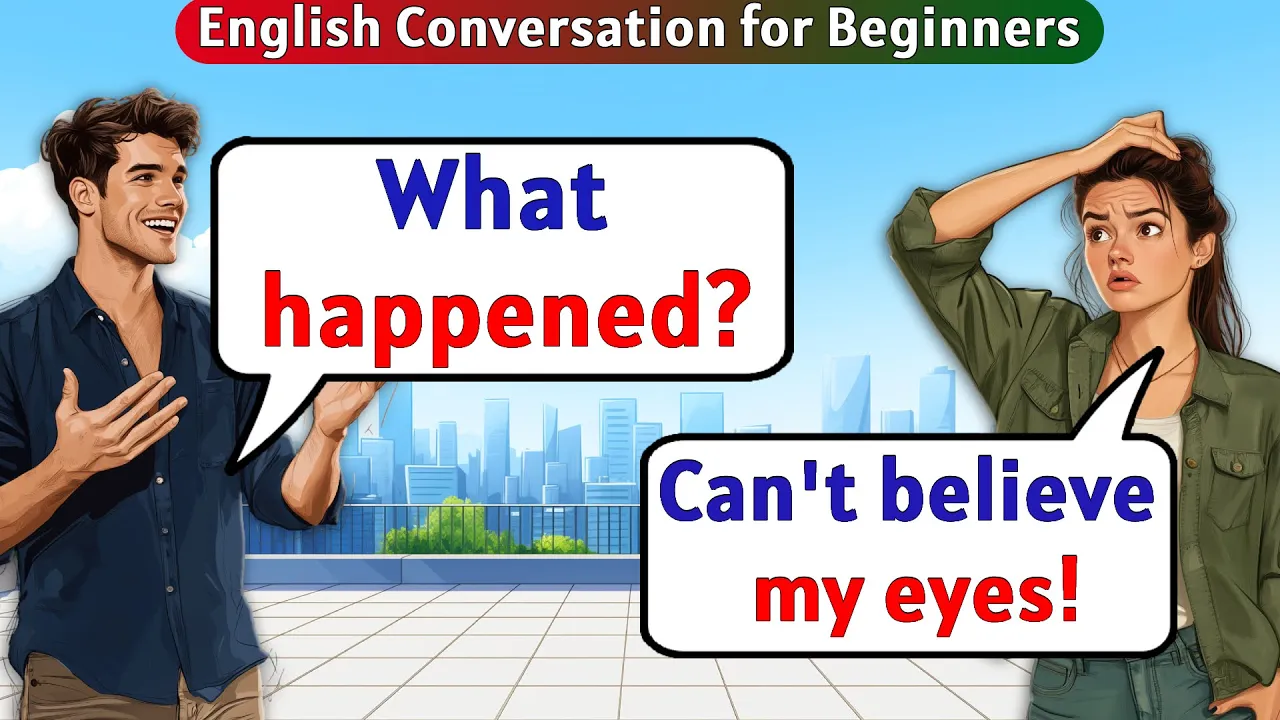 English Conversation for Beginners

What happened?

Can't believe my eyes!